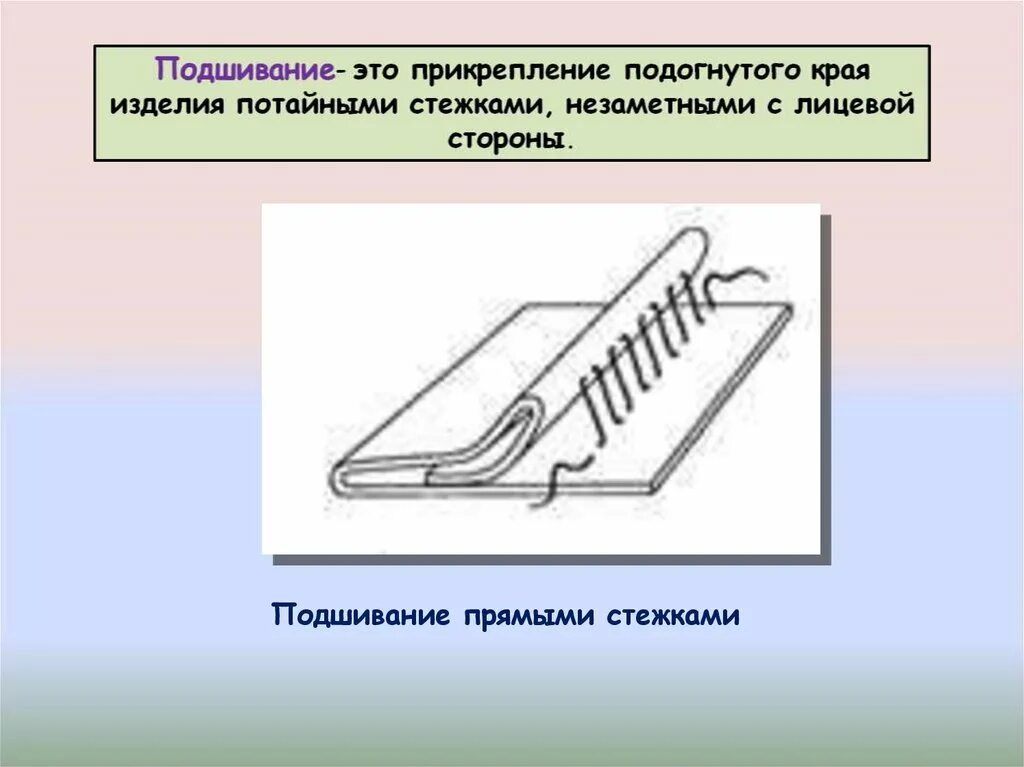 Подшивание- это прикрепление подогнутого края изделия потайными стежками, незаметными с лицевой стороны.

Подшивание прямыми стежками